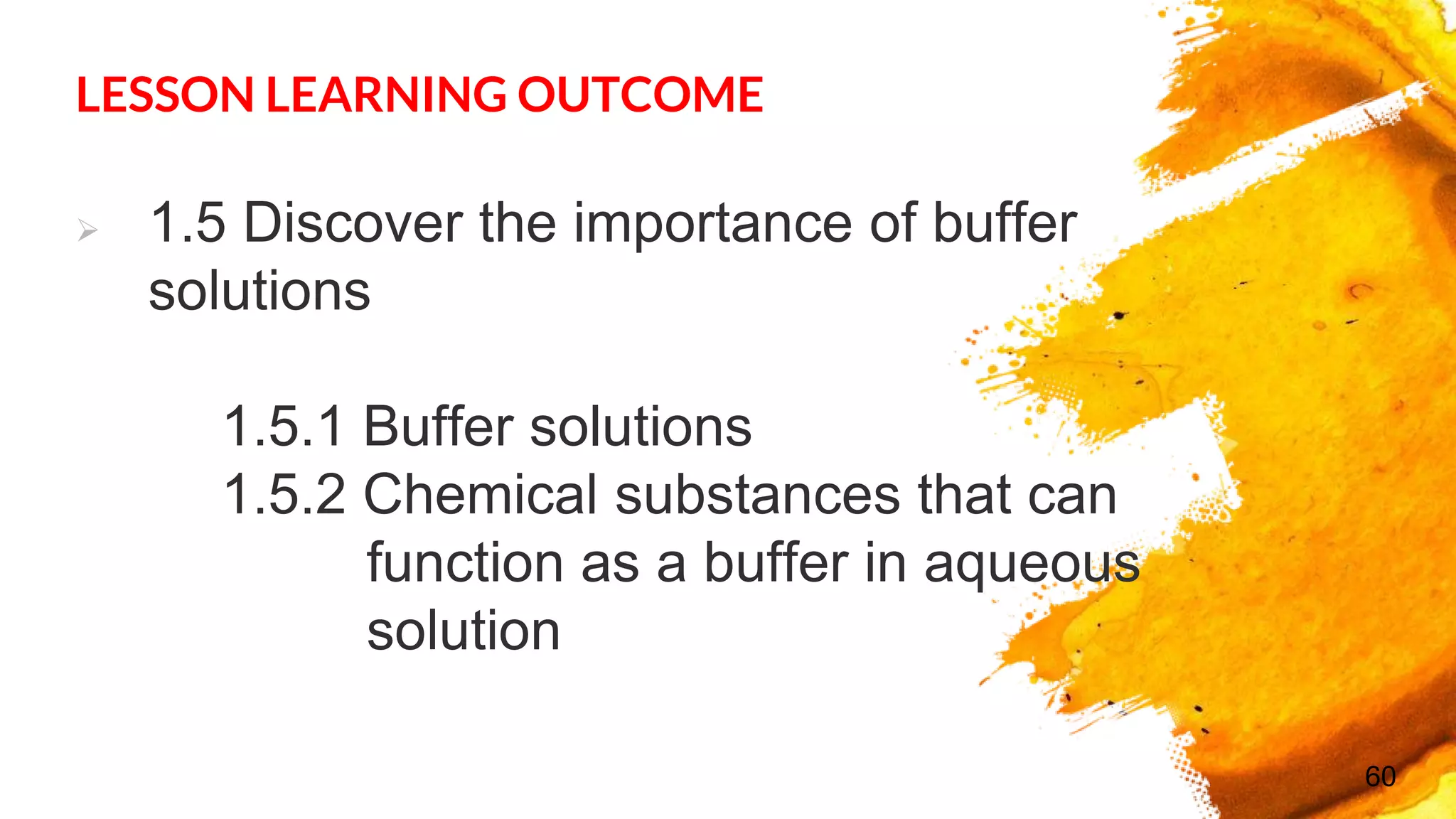 LESSON LEARNING OUTCOME

➢ 1.5 Discover the importance of buffer solutions

1.5.1 Buffer solutions
1.5.2 Chemical substances that can function as a buffer in aqueous solution

60